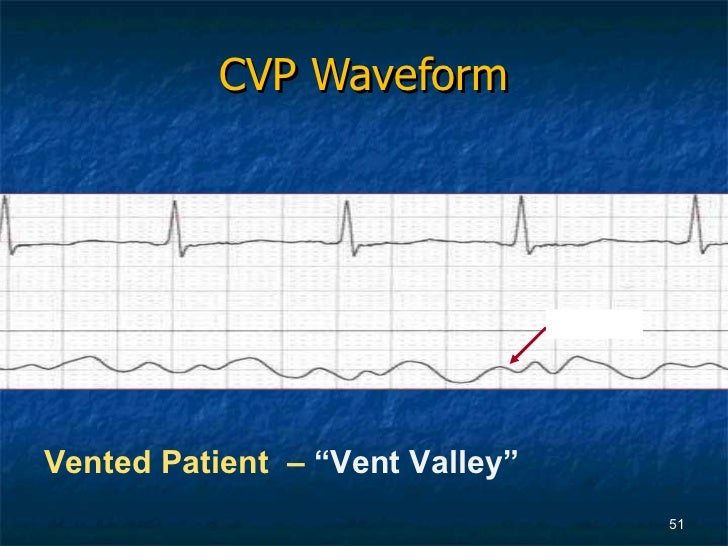 CVP Waveform

Vented Patient – “Vent Valley”

51